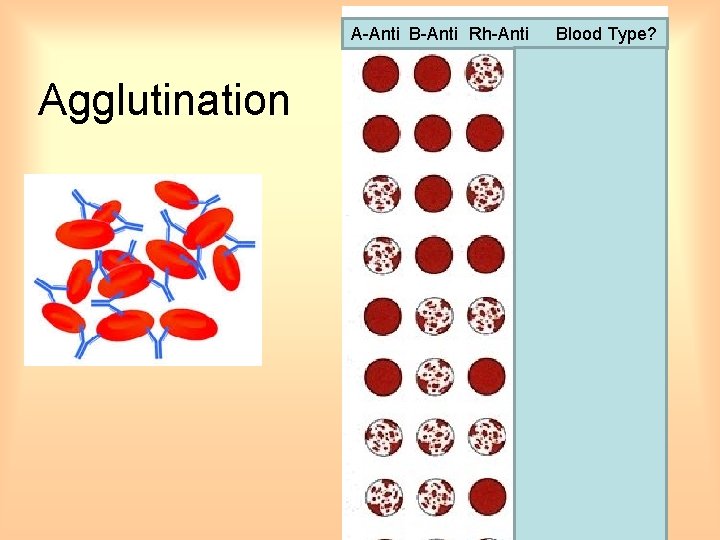 Agglutination

A-Anti B-Anti Rh-Anti Blood Type?